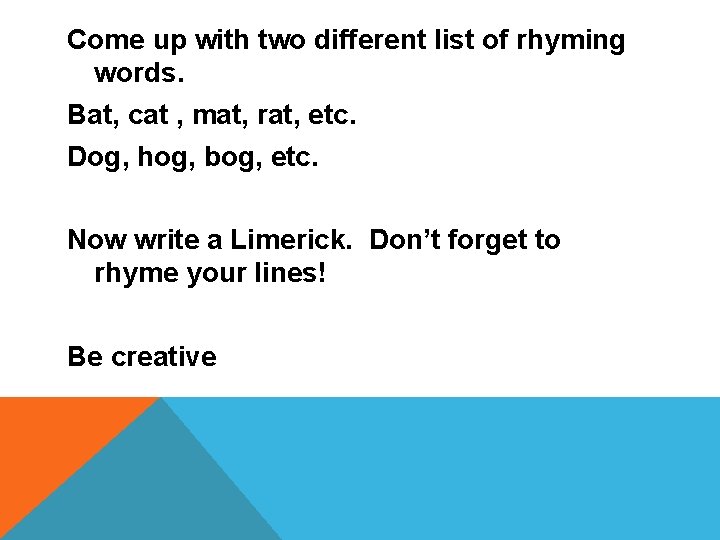 Come up with two different list of rhyming words.

Bat, cat , mat, rat, etc.

Dog, hog, bog, etc.

Now write a Limerick. Don't forget to rhyme your lines!

Be creative